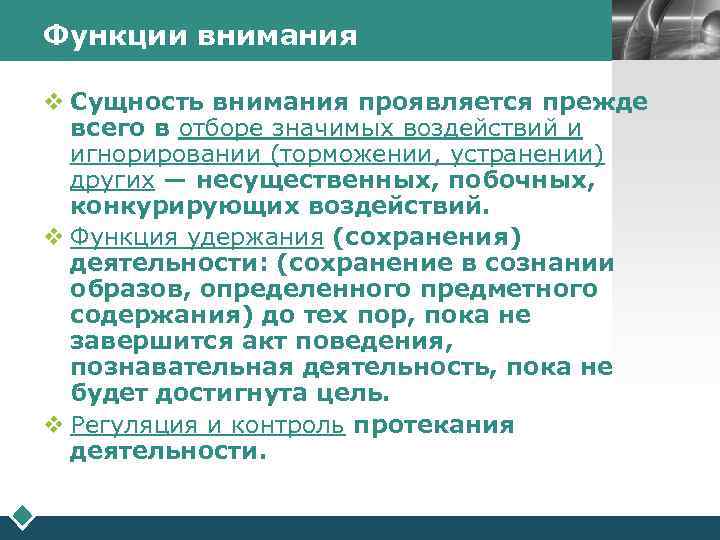 Функции внимания

❖ Сущность внимания проявляется прежде всего в отборе значимых воздействий и игнорировании (торможении, устранении) других — несущественных, побочных, конкурирующих воздействий.

❖ Функция удержания (сохранения) деятельности: (сохранение в сознании образов, определенного предметного содержания) до тех пор, пока не завершится акт поведения, познавательная деятельность, пока не будет достигнута цель.

❖ Регуляция и контроль протекания деятельности.